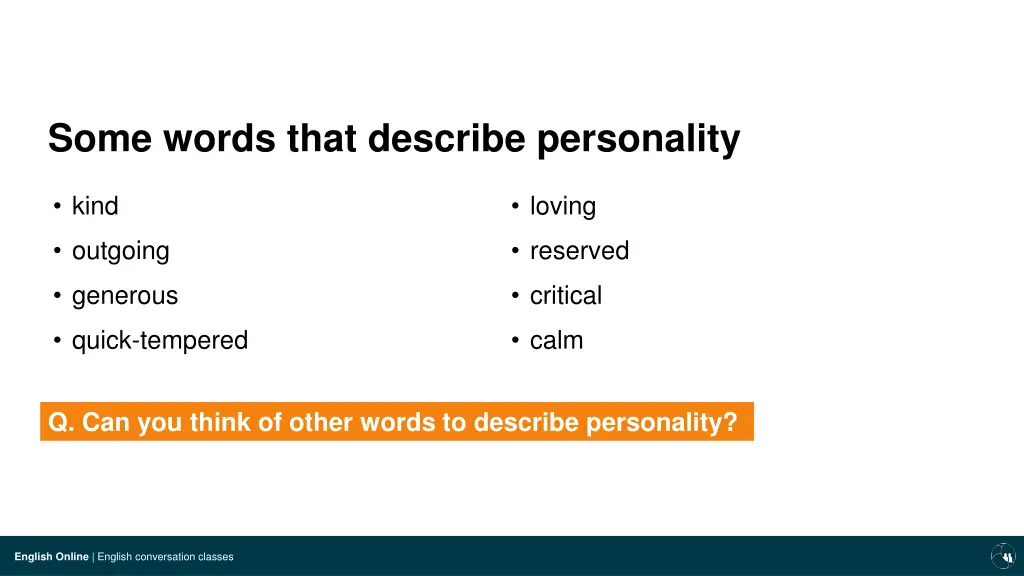 Some words that describe personality

• kind
• outgoing
• generous
• quick-tempered

• loving
• reserved
• critical
• calm

Q. Can you think of other words to describe personality?

English Online | English conversation classes